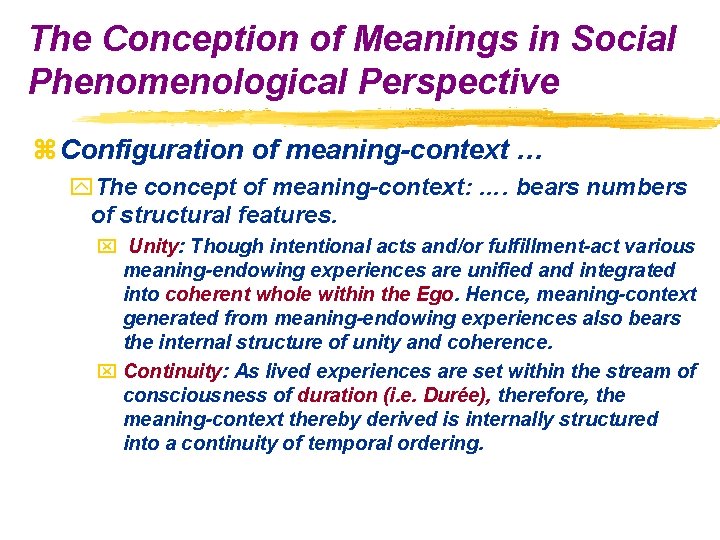 The Conception of Meanings in Social Phenomenological Perspective

Configuration of meaning-context …

The concept of meaning-context: …. bears numbers of structural features.

Unity: Though intentional acts and/or fulfillment-act various meaning-endowing experiences are unified and integrated into coherent whole within the Ego. Hence, meaning-context generated from meaning-endowing experiences also bears the internal structure of unity and coherence.

Continuity: As lived experiences are set within the stream of consciousness of duration (i.e. Durée), therefore, the meaning-context thereby derived is internally structured into a continuity of temporal ordering.